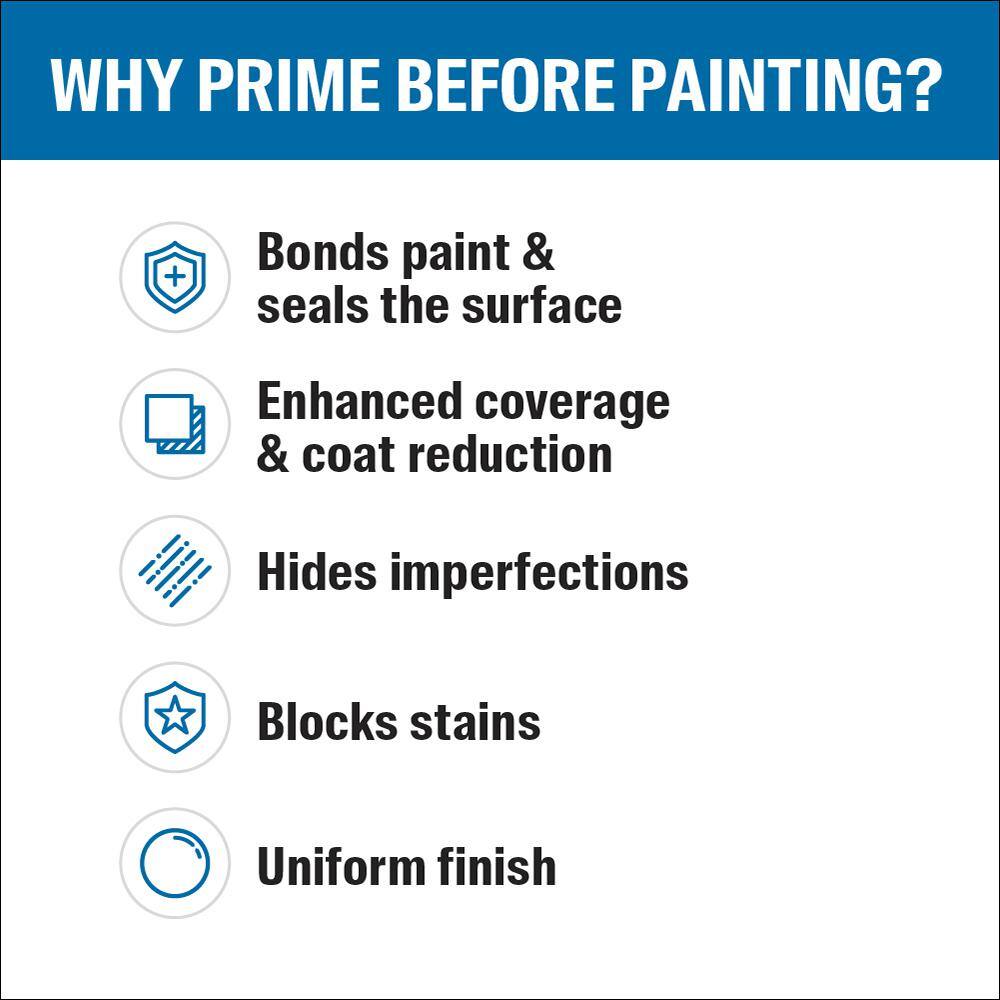 WHY PRIME BEFORE PAINTING?

Bonds paint & seals the surface

Enhanced coverage & coat reduction

Hides imperfections

Blocks stains

Uniform finish